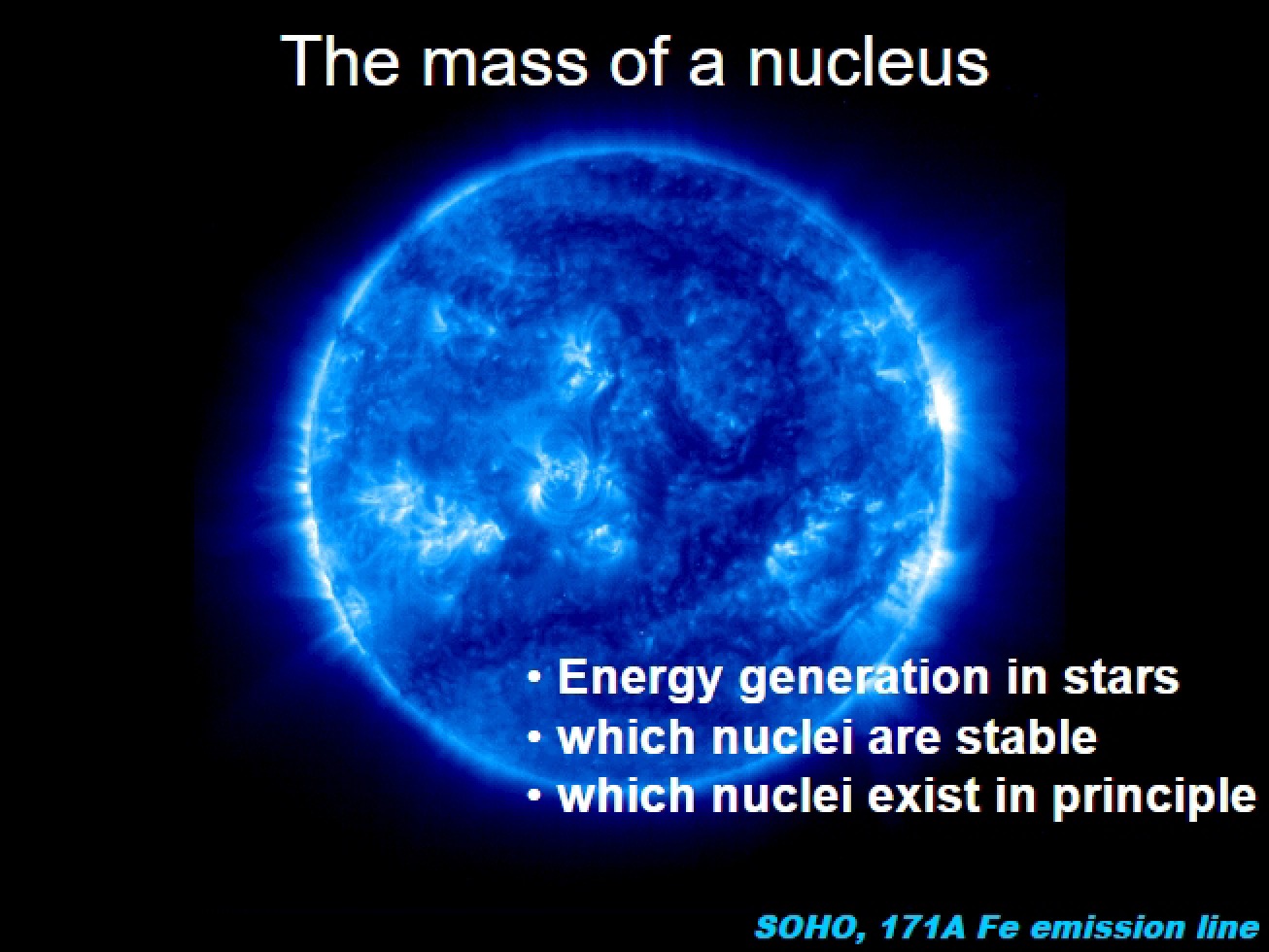 The mass of a nucleus

• Energy generation in stars
• which nuclei are stable
• which nuclei exist in principle

SOHO, 171A Fe emission line